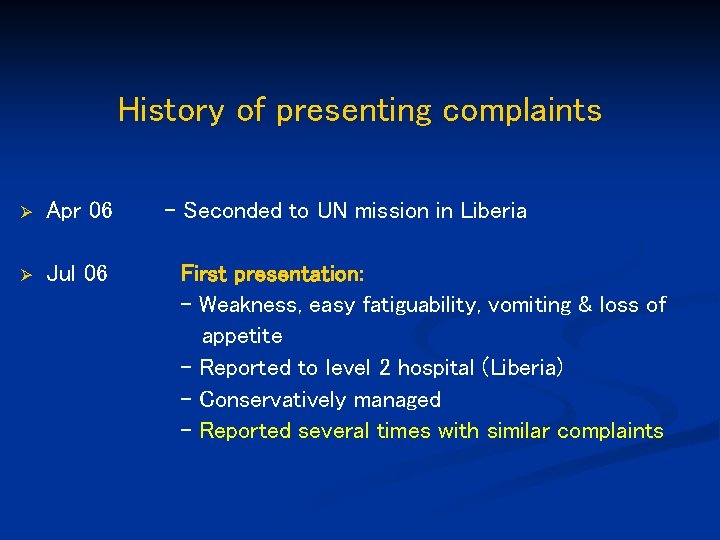 History of presenting complaints

➢ Apr 06 – Seconded to UN mission in Liberia

➢ Jul 06 First presentation:
– Weakness, easy fatiguability, vomiting & loss of appetite
– Reported to level 2 hospital (Liberia)
– Conservatively managed
– Reported several times with similar complaints